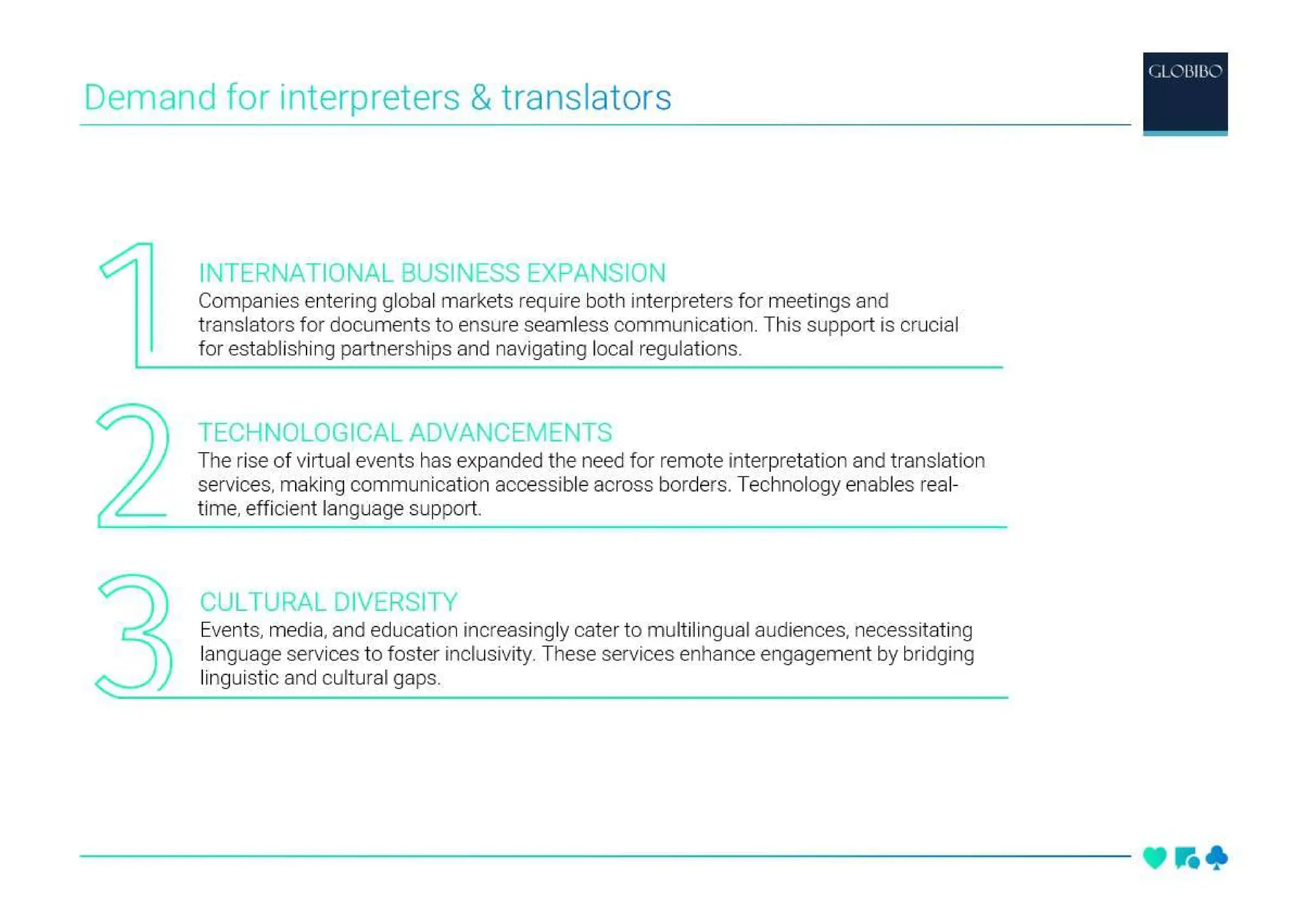 Demand for interpreters & translators

GLOBIBO

1

INTERNATIONAL BUSINESS EXPANSION
Companies entering global markets require both interpreters for meetings and translators for documents to ensure seamless communication. This support is crucial for establishing partnerships and navigating local regulations.

2

TECHNOLOGICAL ADVANCEMENTS
The rise of virtual events has expanded the need for remote interpretation and translation services, making communication accessible across borders. Technology enables real-time, efficient language support.

3

CULTURAL DIVERSITY
Events, media, and education increasingly cater to multilingual audiences, necessitating language services to foster inclusivity. These services enhance engagement by bridging linguistic and cultural gaps.